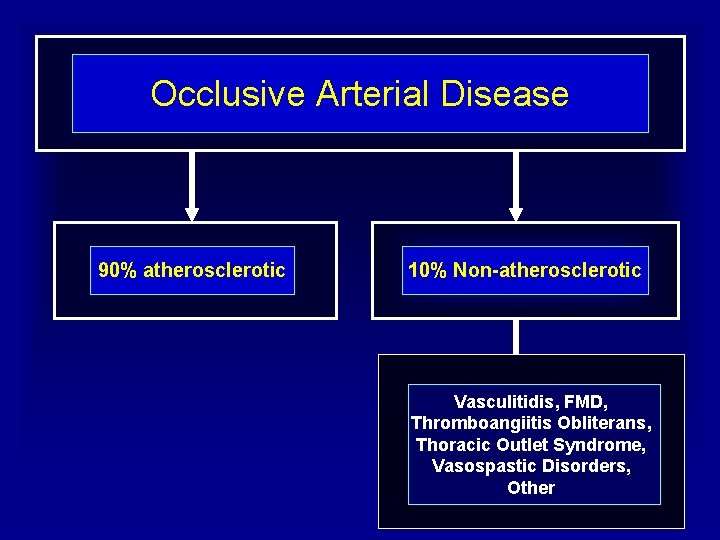 Occlusive Arterial Disease

90% atherosclerotic

10% Non-atherosclerotic

Vasculitidis, FMD, Thromboangiitis Obliterans, Thoracic Outlet Syndrome, Vasospastic Disorders, Other